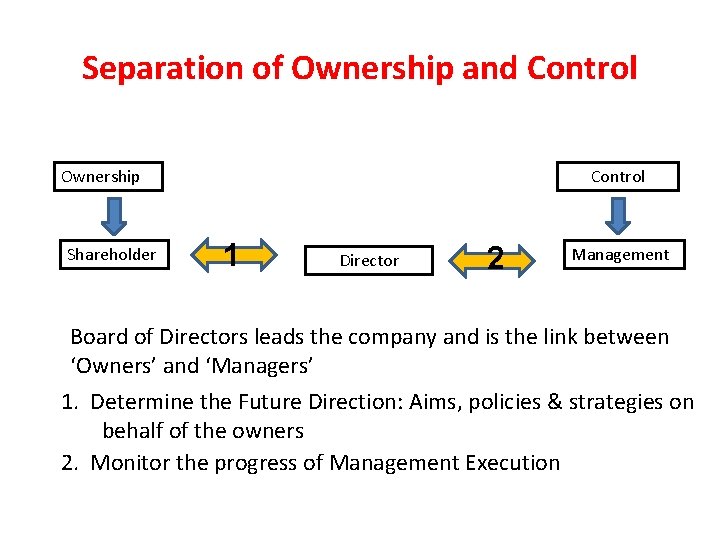 Separation of Ownership and Control

Ownership

Control

Shareholder

1

Director

2

Management

Board of Directors leads the company and is the link between ‘Owners’ and ‘Managers’

1. Determine the Future Direction: Aims, policies & strategies on behalf of the owners
2. Monitor the progress of Management Execution